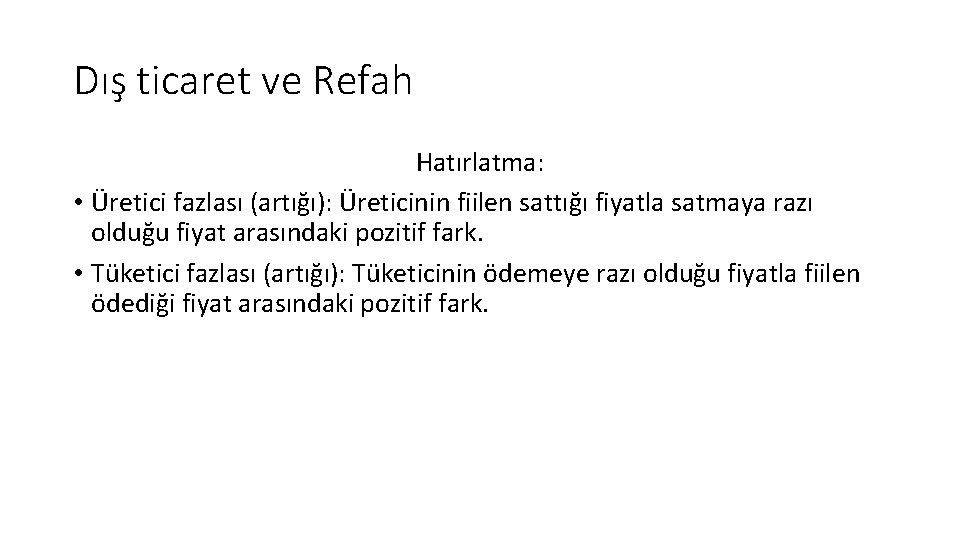 Dış ticaret ve Refah

Hatırlatma:

• Üretici fazlası (artığı): Üreticinin fiilen sattığı fiyatla satmaya razı olduğu fiyat arasındaki pozitif fark.

• Tüketici fazlası (artığı): Tüketicinin ödemeye razı olduğu fiyatla fiilen ödediği fiyat arasındaki pozitif fark.